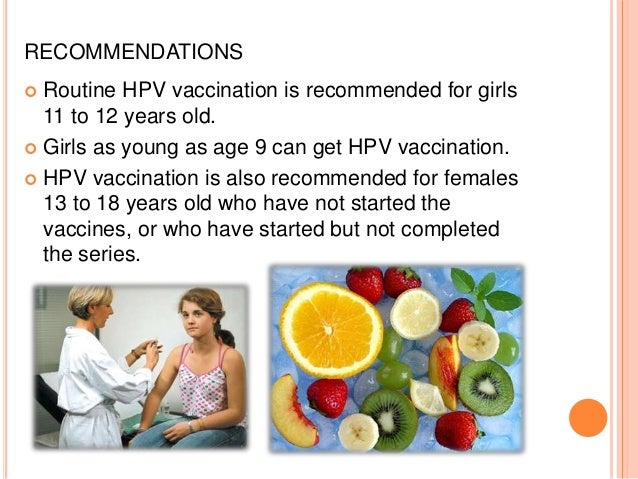 RECOMMENDATIONS

Routine HPV vaccination is recommended for girls 11 to 12 years old.

Girls as young as age 9 can get HPV vaccination.

HPV vaccination is also recommended for females 13 to 18 years old who have not started the vaccines, or who have started but not completed the series.